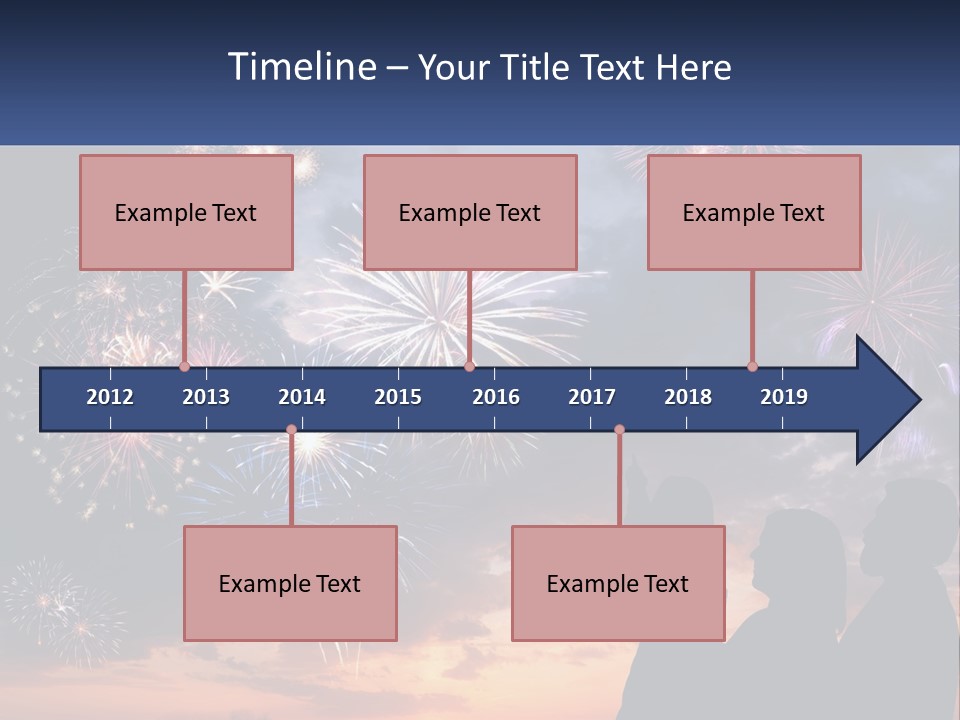 Timeline – Your Title Text Here

Example Text

Example Text

Example Text

2012 2013 2014 2015 2016 2017 2018 2019

Example Text

Example Text